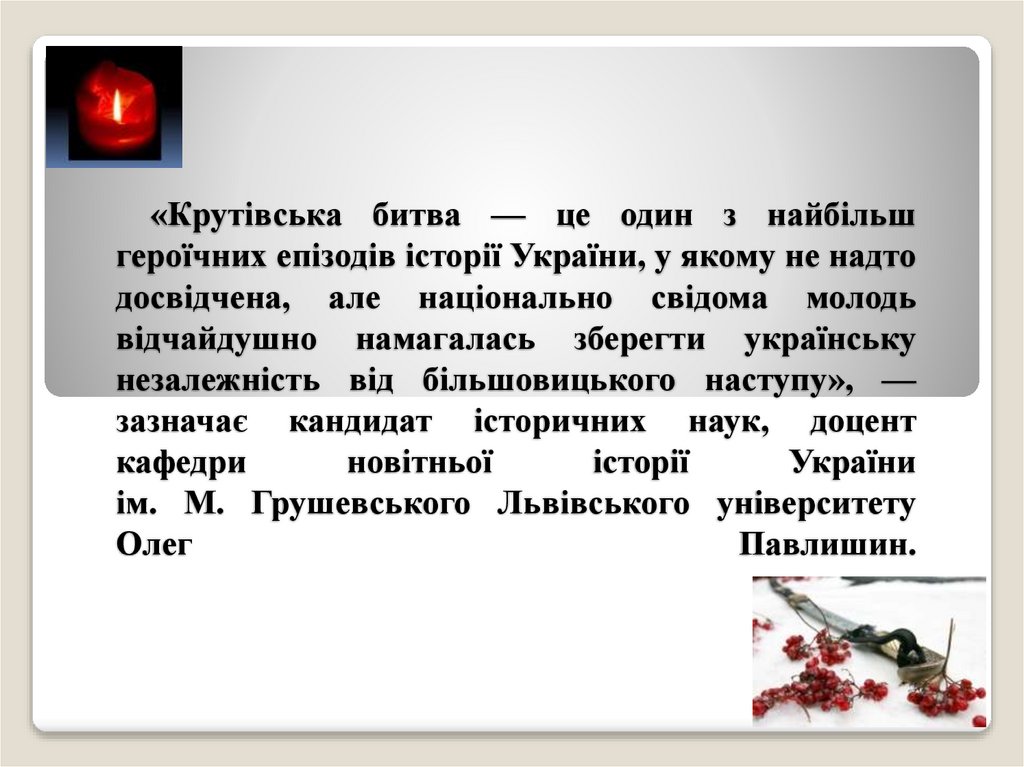 «Крутівська битва — це один з найбільш героїчних епізодів історії України, у якому не надто досвідчена, але національно свідома молодь відчайдушно намагалась зберегти українську незалежність від більшовицького наступу», — зазначає кандидат історичних наук, доцент кафедри новітньої історії України ім. М. Грушевського Львівського університету Олег Павлишин.